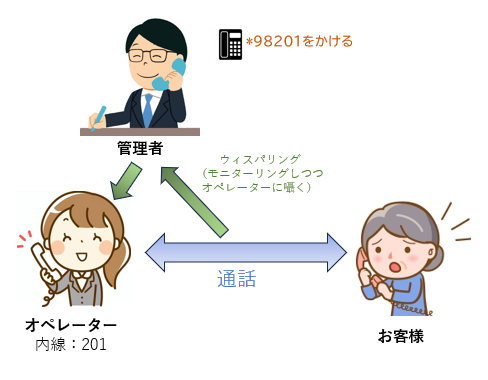 *98201をかける

管理者

ウィスパリング
（モニターリングしつつ
オペレーターに囁く）

通話

オペレーター
内線：201

お客様